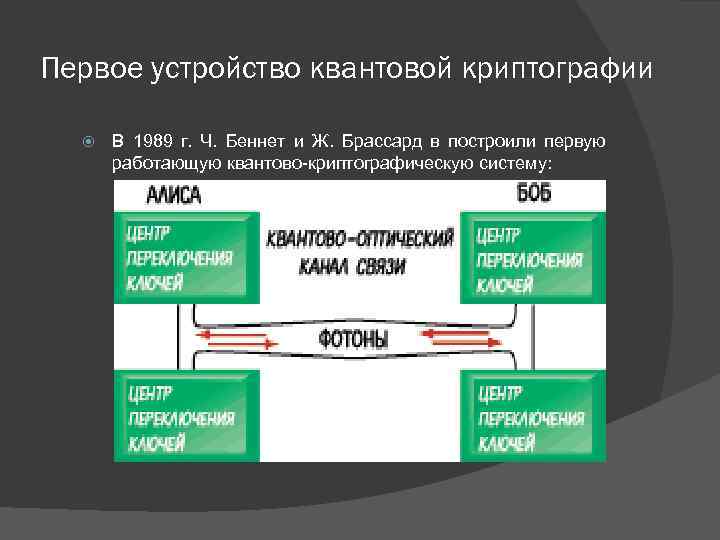 Первое устройство квантовой криптографии

В 1989 г. Ч. Беннет и Ж. Брассард в построили первую работающую квантово-криптографическую систему:

АЛИСА

БОБ

ЦЕНТР ПЕРЕКЛЮЧЕНИЯ КЛЮЧЕЙ

КВАНТОВО-ОПТИЧЕСКИЙ КАНАЛ СВЯЗИ

ЦЕНТР ПЕРЕКЛЮЧЕНИЯ КЛЮЧЕЙ

ФОТОНЫ

ЦЕНТР ПЕРЕКЛЮЧЕНИЯ КЛЮЧЕЙ

ЦЕНТР ПЕРЕКЛЮЧЕНИЯ КЛЮЧЕЙ